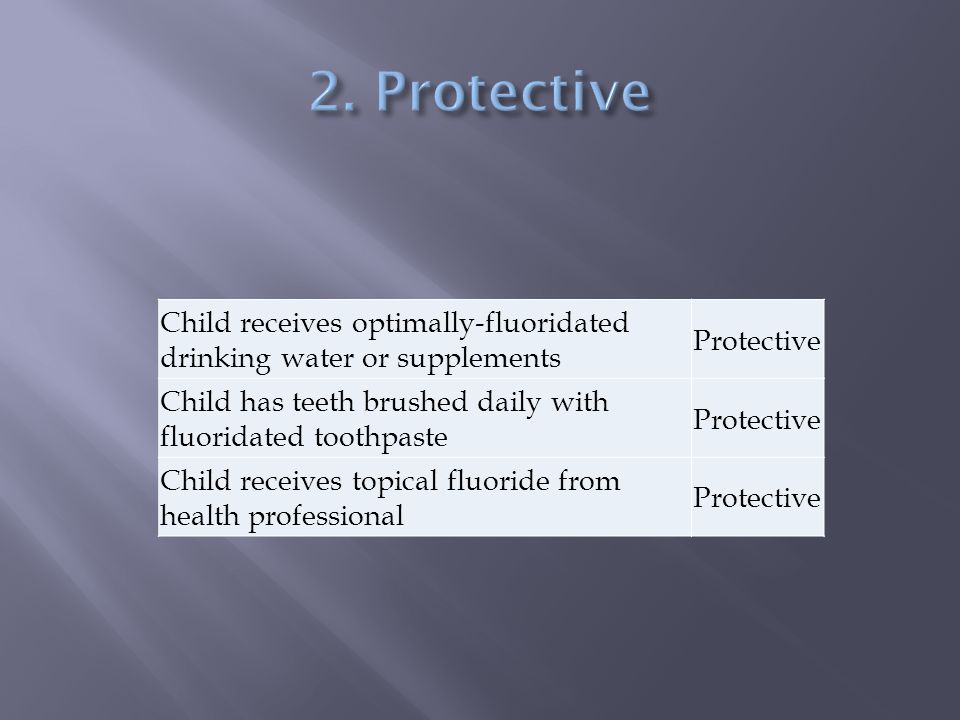 2. Protective

| Child receives optimally-fluoridated drinking water or supplements | Protective |
|---|---|
| Child has teeth brushed daily with fluoridated toothpaste | Protective |
| Child receives topical fluoride from health professional | Protective |